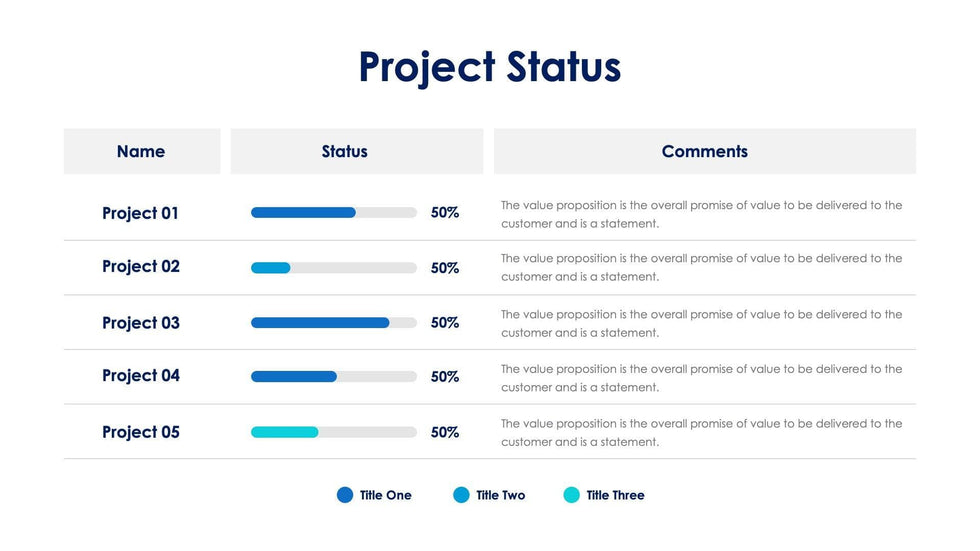 Project Status

| Name | Status | Comments |
|---|---|---|
| Project 01 | 50% | The value proposition is the overall promise of value to be delivered to the customer and is a statement. |
| Project 02 | 50% | The value proposition is the overall promise of value to be delivered to the customer and is a statement. |
| Project 03 | 50% | The value proposition is the overall promise of value to be delivered to the customer and is a statement. |
| Project 04 | 50% | The value proposition is the overall promise of value to be delivered to the customer and is a statement. |
| Project 05 | 50% | The value proposition is the overall promise of value to be delivered to the customer and is a statement. |

Title One Title Two Title Three